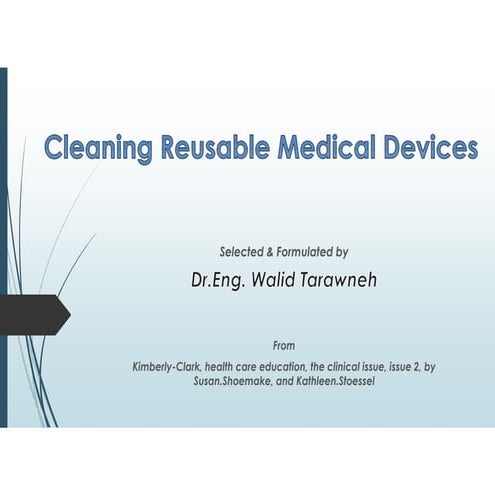 Cleaning Reusable Medical Devices

Selected & Formulated by

Dr.Eng. Walid Tarawneh

From

Kimberly-Clark, health care education, the clinical issue, issue 2, by Susan.Shoemake, and Kathleen.Stoessel